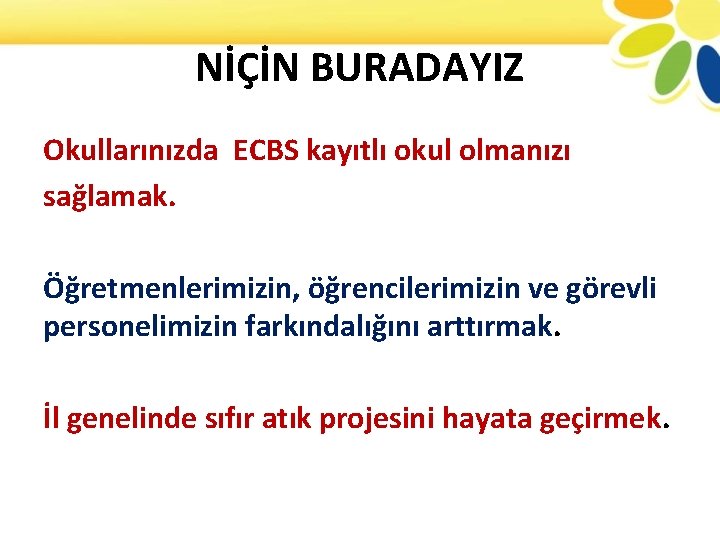 NİÇİN BURADAYIZ

Okullarınızda  ECBS kayıtlı okul olmanızı sağlamak.

Öğretmenlerimizin, öğrencilerimizin ve görevli personelimizin farkındalığını arttırmak.

İl genelinde sıfır atık projesini hayata geçirmek.